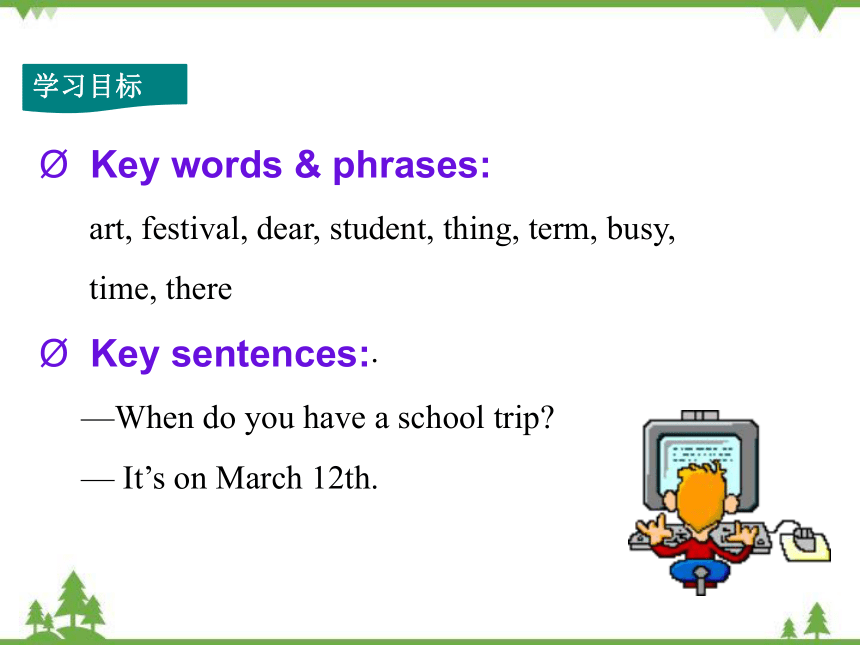 学习目标

Ø Key words & phrases:

art, festival, dear, student, thing, term, busy, time, there

Ø Key sentences:.

—When do you have a school trip?

— It’s on March 12th.